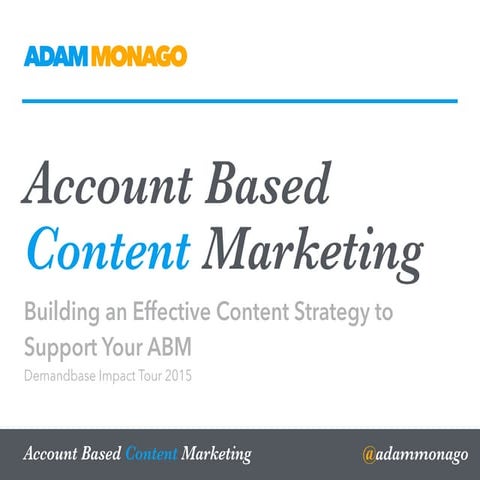 ADAM MONAGO

Account Based Content Marketing

Building an Effective Content Strategy to Support Your ABM

Demandbase Impact Tour 2015

Account Based Content Marketing @adammonago